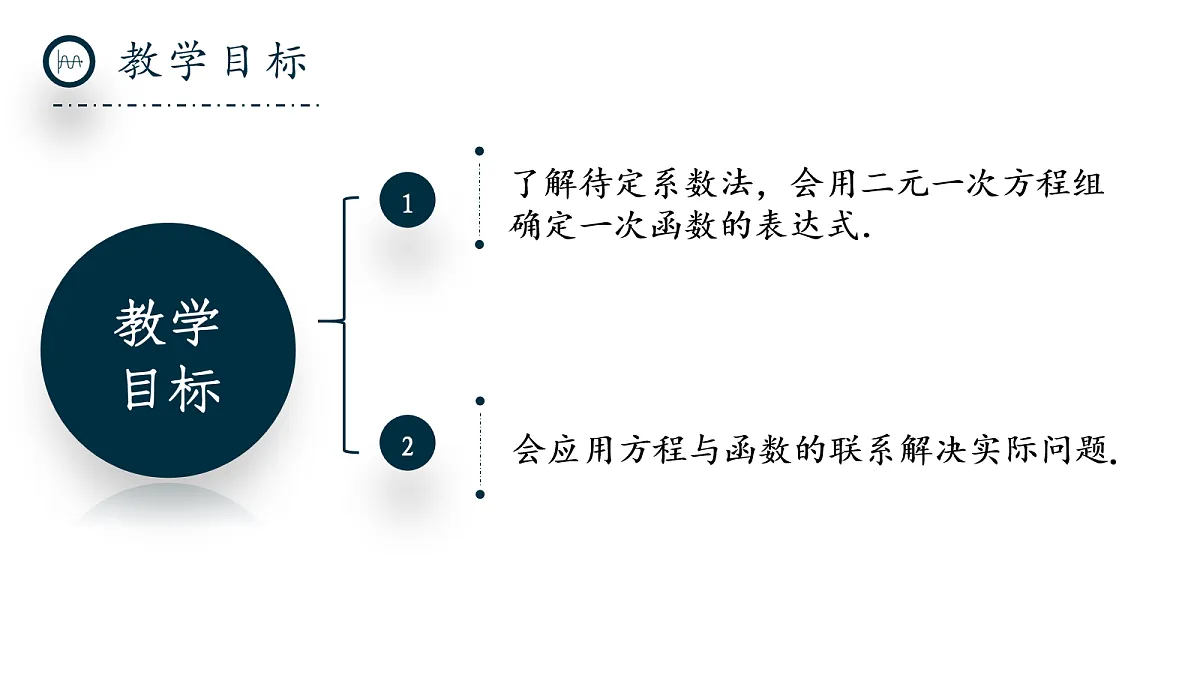 教学目标

教学目标

1

了解待定系数法，会用二元一次方程组确定一次函数的表达式.

2

会应用方程与函数的联系解决实际问题.